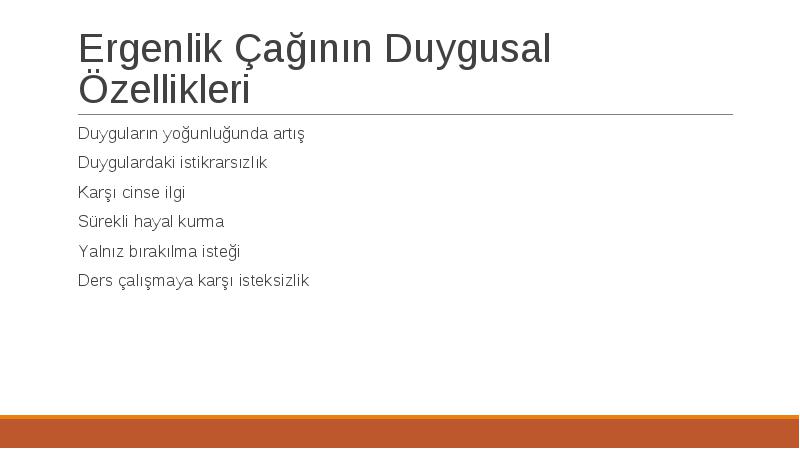 Ergenlik Çağının Duygusal Özellikleri

Duyguların yoğunluğunda artış

Duygulardaki istikrarsızlık

Karşı cinse ilgi

Sürekli hayal kurma

Yalnız bırakılma isteği

Ders çalışmaya karşı isteksizlik